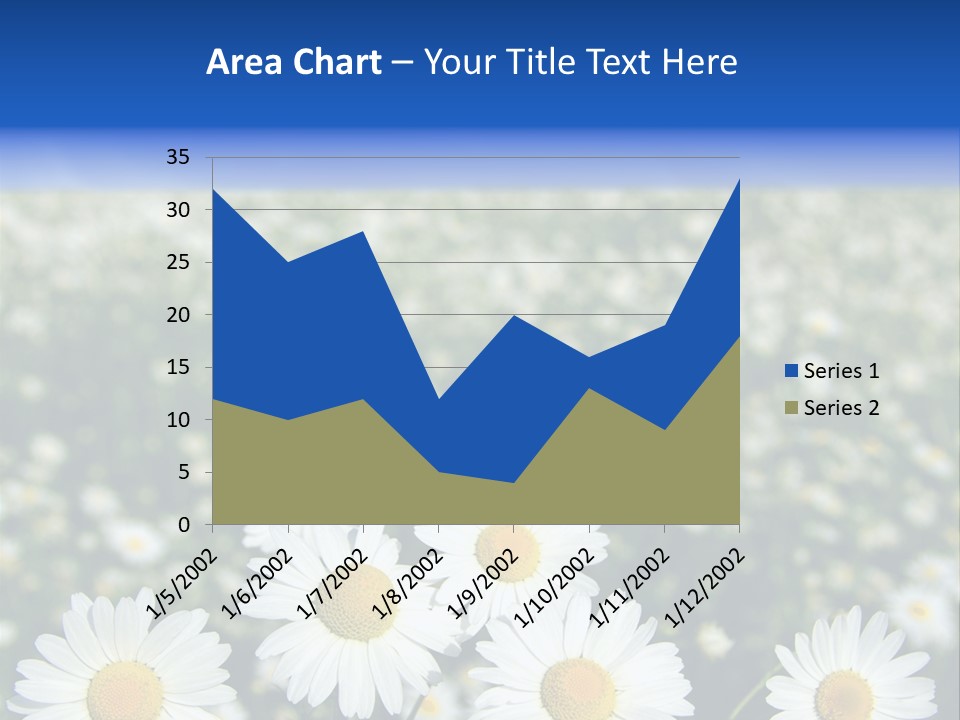 Area Chart – Your Title Text Here

35
30
25
20
15
10
5
0

1/5/2002
1/6/2002
1/7/2002
1/8/2002
1/9/2002
1/10/2002
1/11/2002
1/12/2002

Series 1
Series 2